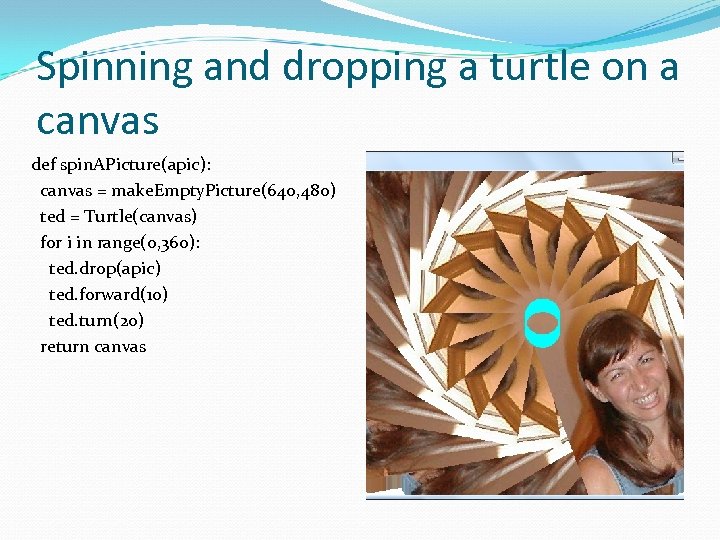 Spinning and dropping a turtle on a canvas

def spinAPicture(apic):
  canvas = makeEmptyPicture(640,480)
  ted = Turtle(canvas)
  for i in range(0,360):
    ted.drop(apic)
    ted.forward(10)
    ted.turn(20)
  return canvas